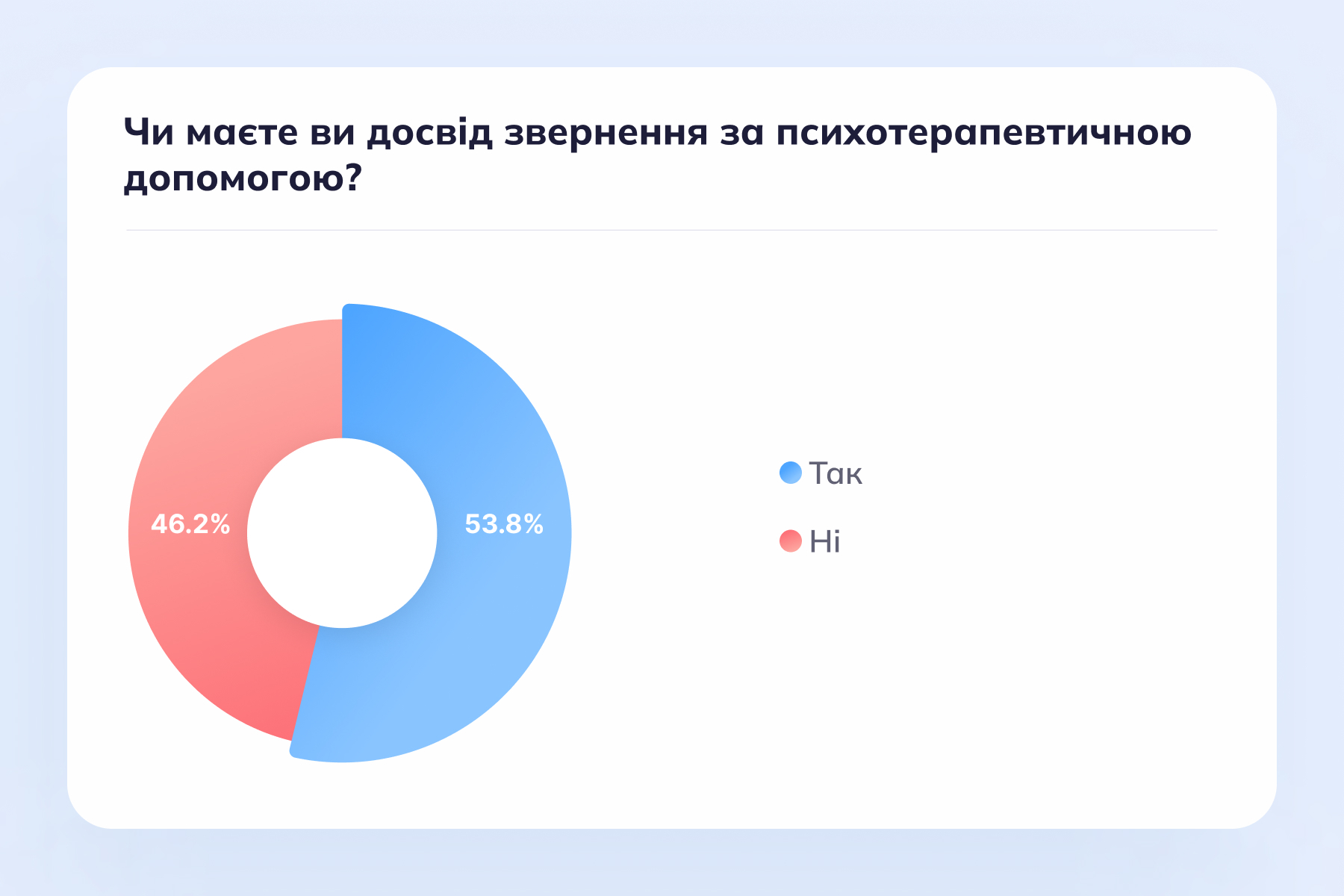 Чи маєте ви досвід звернення за психотерапевтичною допомогою?

46.2%

53.8%

Так

Ні